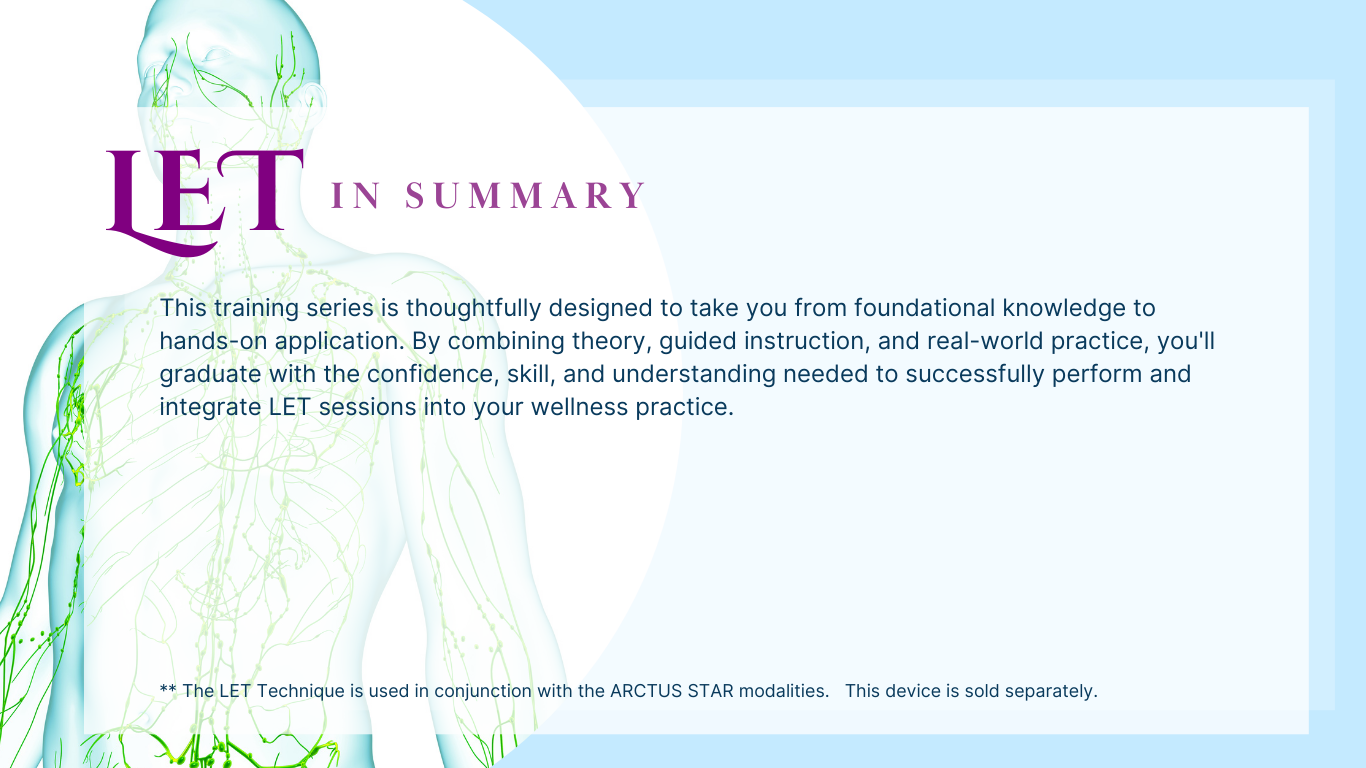 LET IN SUMMARY

This training series is thoughtfully designed to take you from foundational knowledge to hands-on application. By combining theory, guided instruction, and real-world practice, you'll graduate with the confidence, skill, and understanding needed to successfully perform and integrate LET sessions into your wellness practice.

** The LET Technique is used in conjunction with the ARCTUS STAR modalities. This device is sold separately.